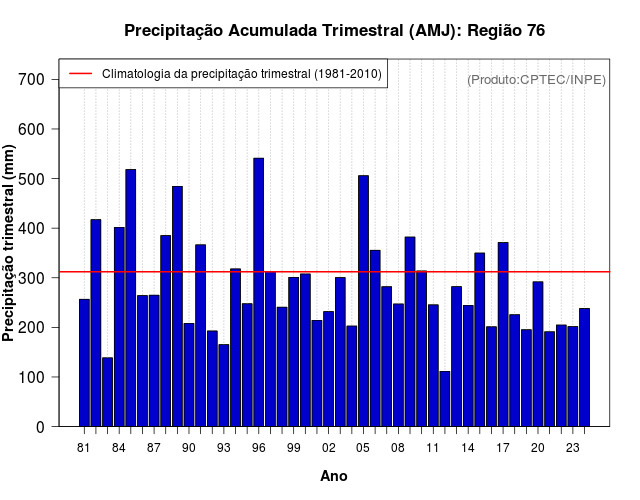 Precipitação Acumulada Trimestral (AMJ): Região 76

Climatologia da precipitação trimestral (1981-2010)

(Produto:CPTEC/INPE)

Precipitação trimestral (mm)

700
600
500
400
300
200
100
0

81 84 87 90 93 96 99 02 05 08 11 14 17 20 23

Ano